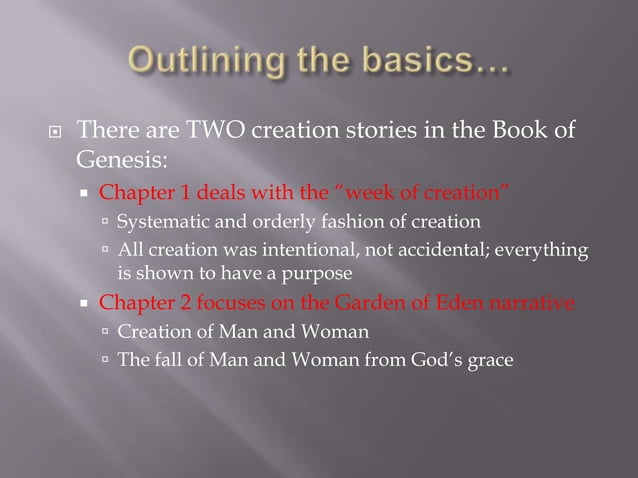 Outlining the basics…

There are TWO creation stories in the Book of Genesis:

Chapter 1 deals with the "week of creation"

Systematic and orderly fashion of creation

All creation was intentional, not accidental; everything is shown to have a purpose

Chapter 2 focuses on the Garden of Eden narrative

Creation of Man and Woman

The fall of Man and Woman from God's grace